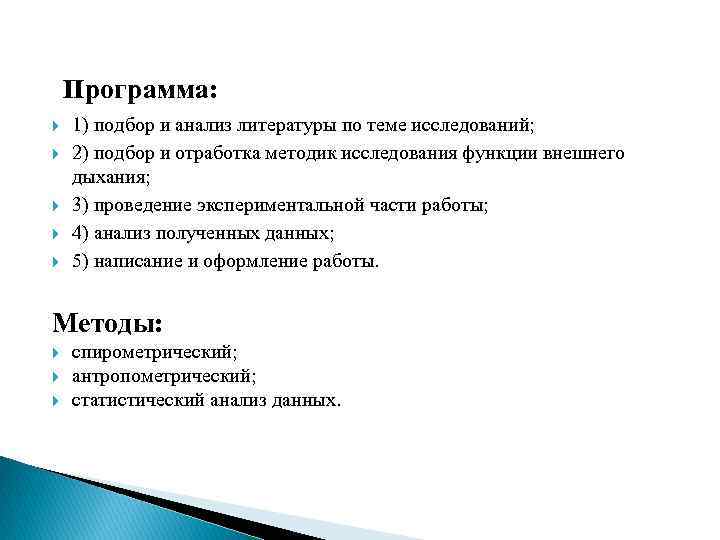 Программа:

1) подбор и анализ литературы по теме исследований;

2) подбор и отработка методик исследования функции внешнего дыхания;

3) проведение экспериментальной части работы;

4) анализ полученных данных;

5) написание и оформление работы.

Методы:

спирометрический;

антропометрический;

статистический анализ данных.